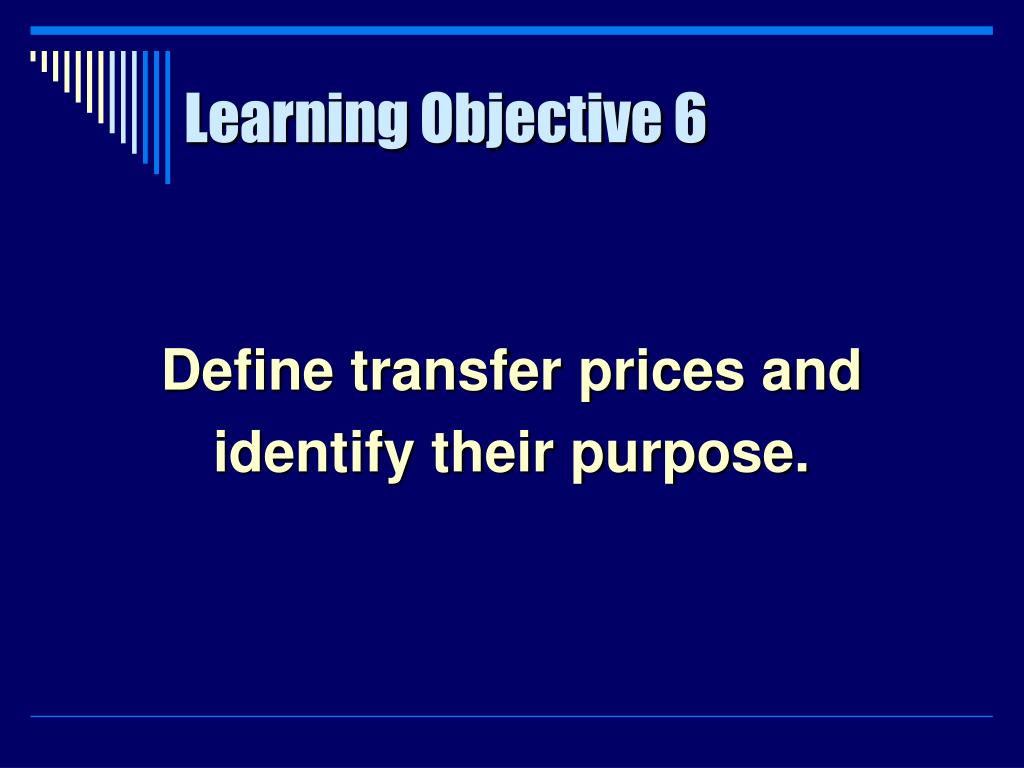 Learning Objective 6

Define transfer prices and identify their purpose.